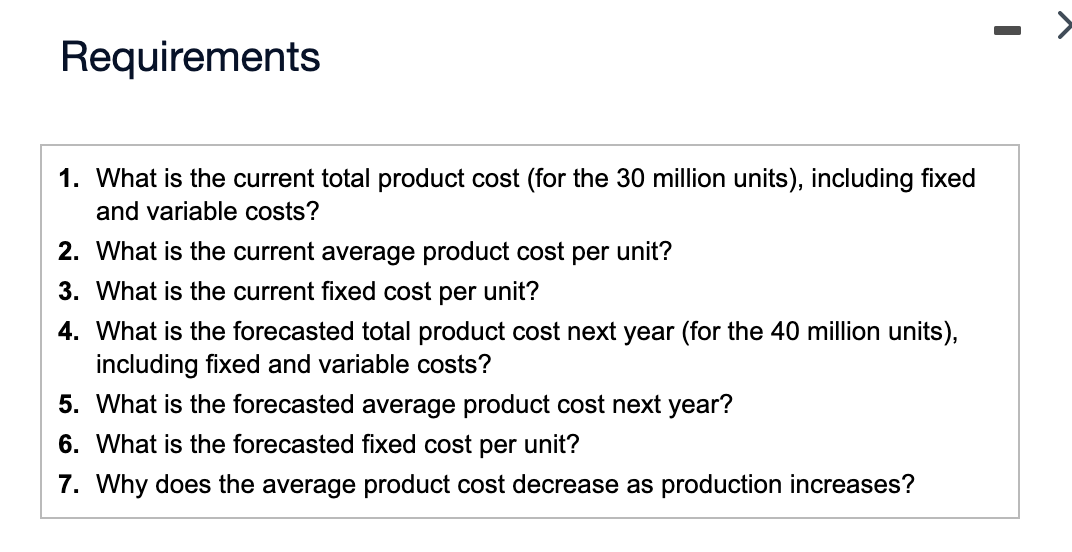 Requirements

1. What is the current total product cost (for the 30 million units), including fixed and variable costs?
2. What is the current average product cost per unit?
3. What is the current fixed cost per unit?
4. What is the forecasted total product cost next year (for the 40 million units), including fixed and variable costs?
5. What is the forecasted average product cost next year?
6. What is the forecasted fixed cost per unit?
7. Why does the average product cost decrease as production increases?